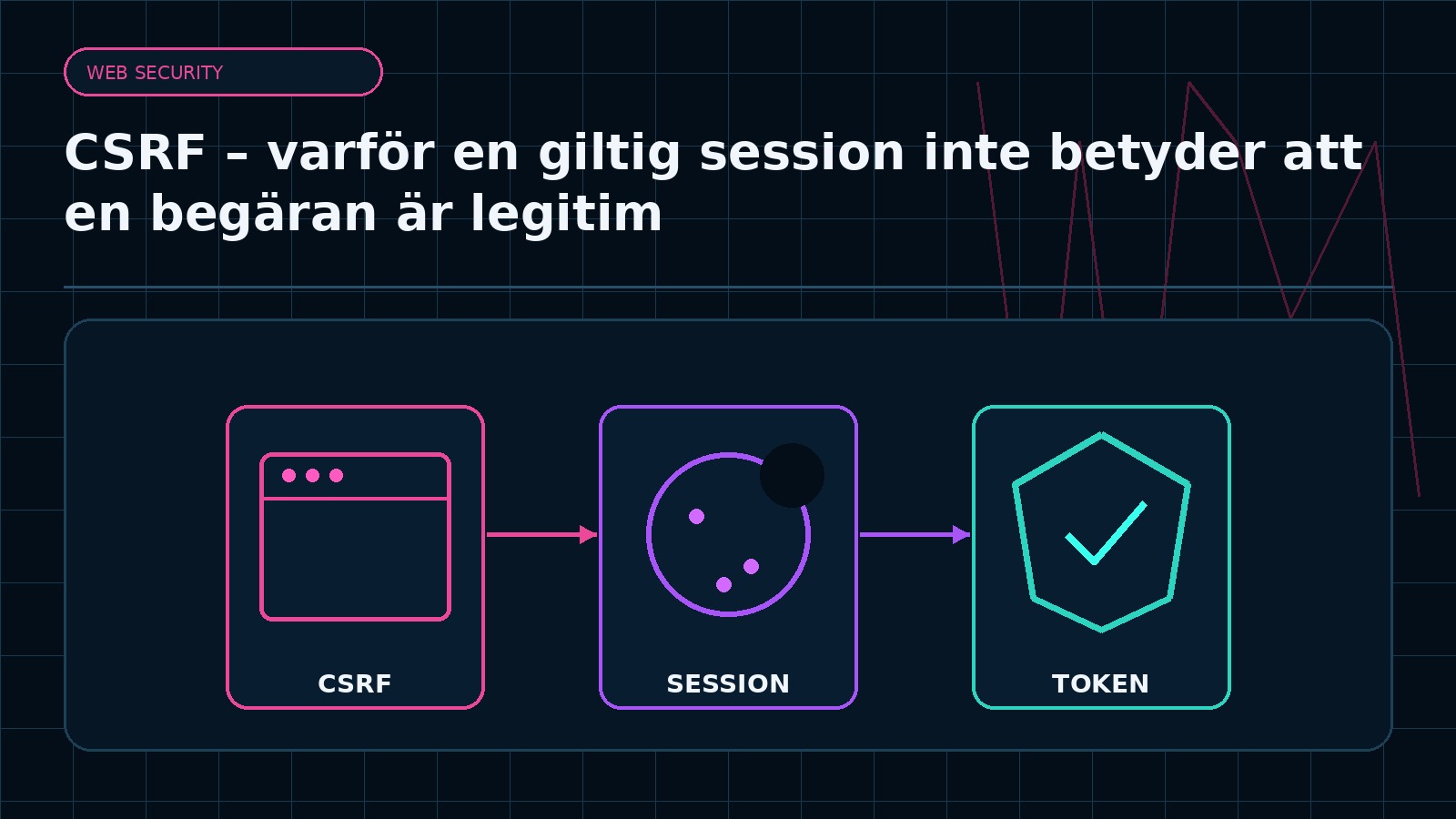 WEB SECURITY

CSRF – varför en giltig session inte betyder att en begäran är legitim

CSRF

SESSION

TOKEN